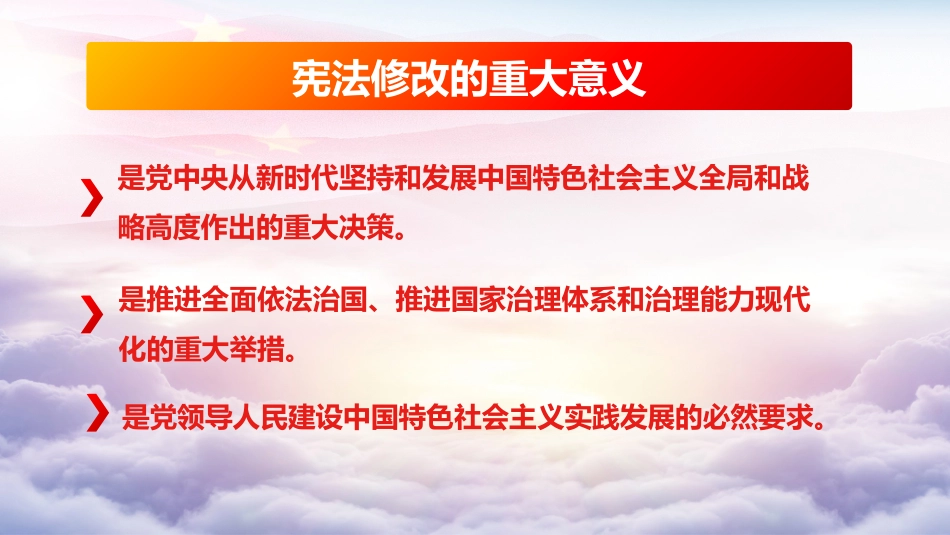 宪法修改的重大意义

是党中央从新时代坚持和发展中国特色社会主义全局和战略高度作出的重大决策。

是推进全面依法治国、推进国家治理体系和治理能力现代化的重大举措。

是党领导人民建设中国特色社会主义实践发展的必然要求。